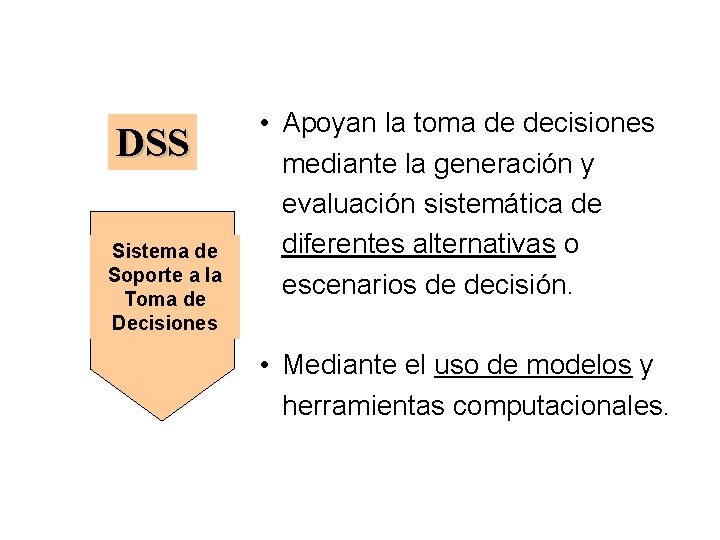 DSS

Sistema de Soporte a la Toma de Decisiones

• Apoyan la toma de decisiones mediante la generación y evaluación sistemática de diferentes alternativas o escenarios de decisión.

• Mediante el uso de modelos y herramientas computacionales.